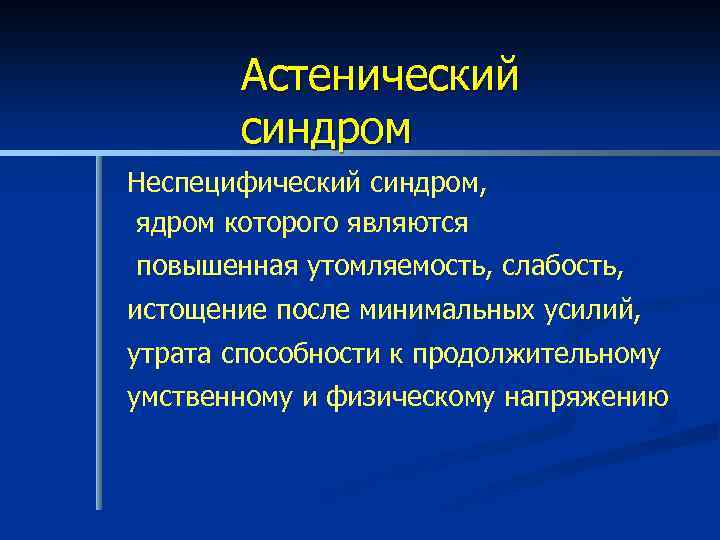 Астенический синдром

Неспецифический синдром, ядром которого являются повышенная утомляемость, слабость, истощение после минимальных усилий, утрата способности к продолжительному умственному и физическому напряжению